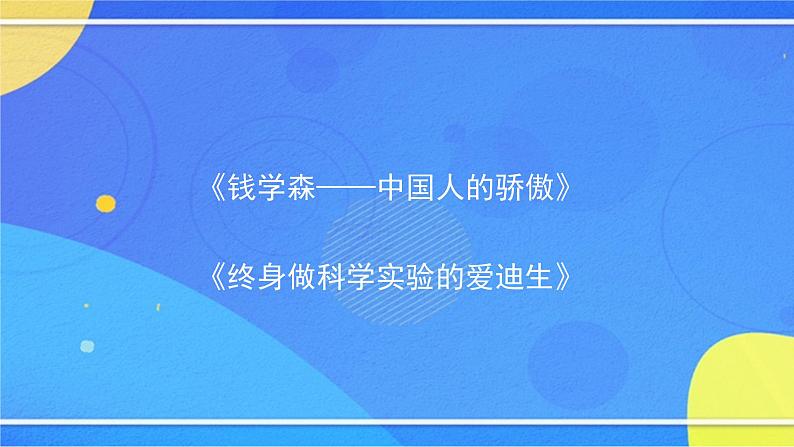 《钱学森——中国人的骄傲》

《终身做科学实验的爱迪生》